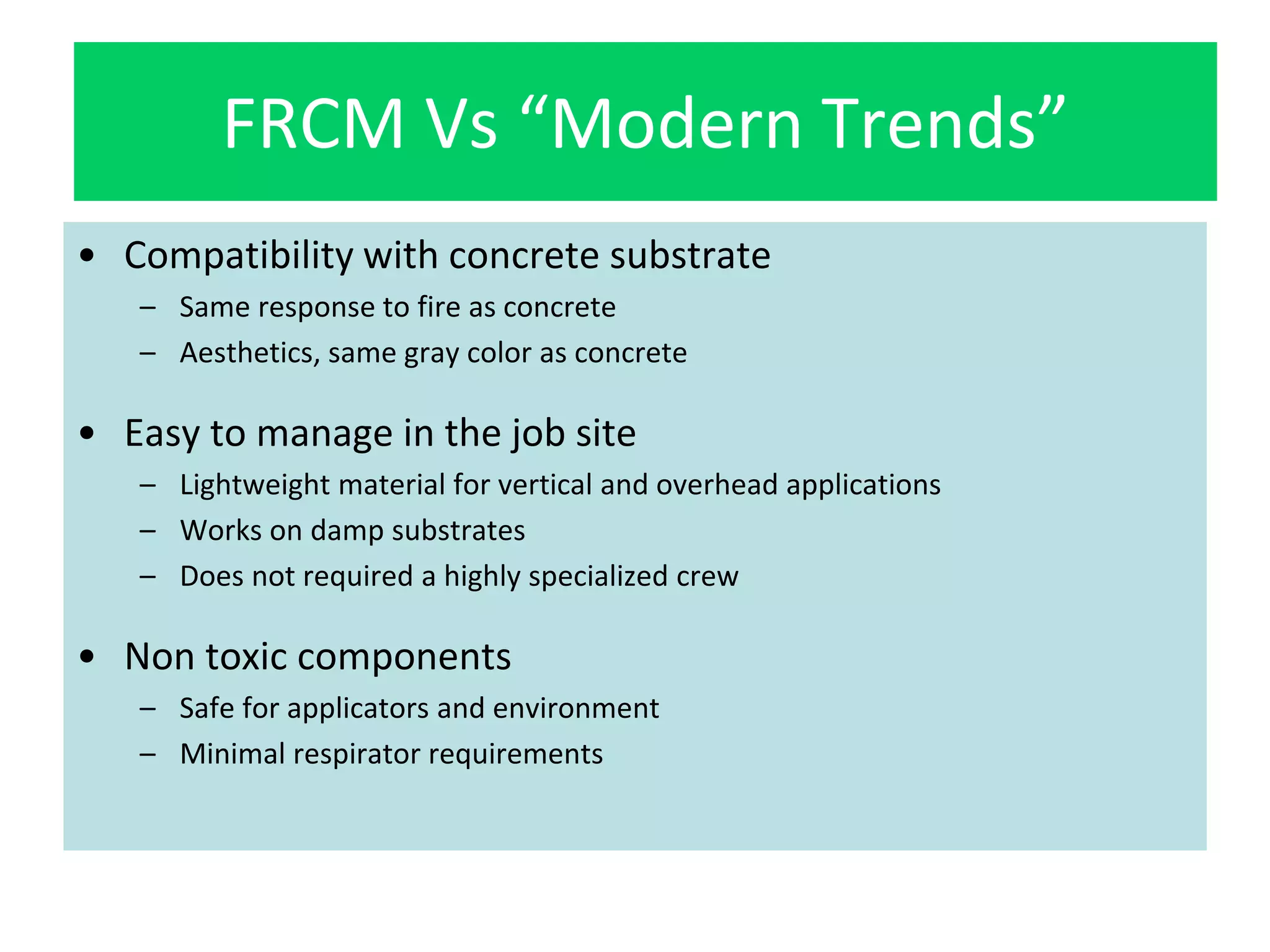 FRCM Vs “Modern Trends”

• Compatibility with concrete substrate
– Same response to fire as concrete
– Aesthetics, same gray color as concrete

• Easy to manage in the job site
– Lightweight material for vertical and overhead applications
– Works on damp substrates
– Does not required a highly specialized crew

• Non toxic components
– Safe for applicators and environment
– Minimal respirator requirements